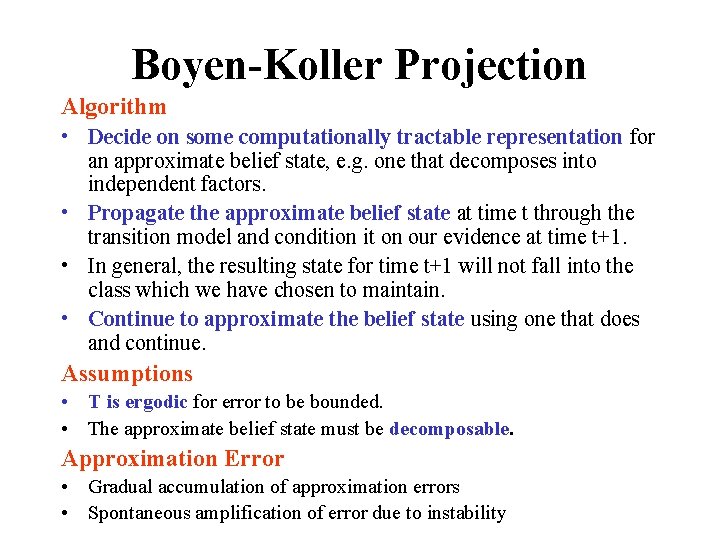 Boyen-Koller Projection

Algorithm

• Decide on some computationally tractable representation for an approximate belief state, e.g. one that decomposes into independent factors.

• Propagate the approximate belief state at time t through the transition model and condition it on our evidence at time t+1.

• In general, the resulting state for time t+1 will not fall into the class which we have chosen to maintain.

• Continue to approximate the belief state using one that does and continue.

Assumptions

• T is ergodic for error to be bounded.

• The approximate belief state must be decomposable.

Approximation Error

• Gradual accumulation of approximation errors

• Spontaneous amplification of error due to instability